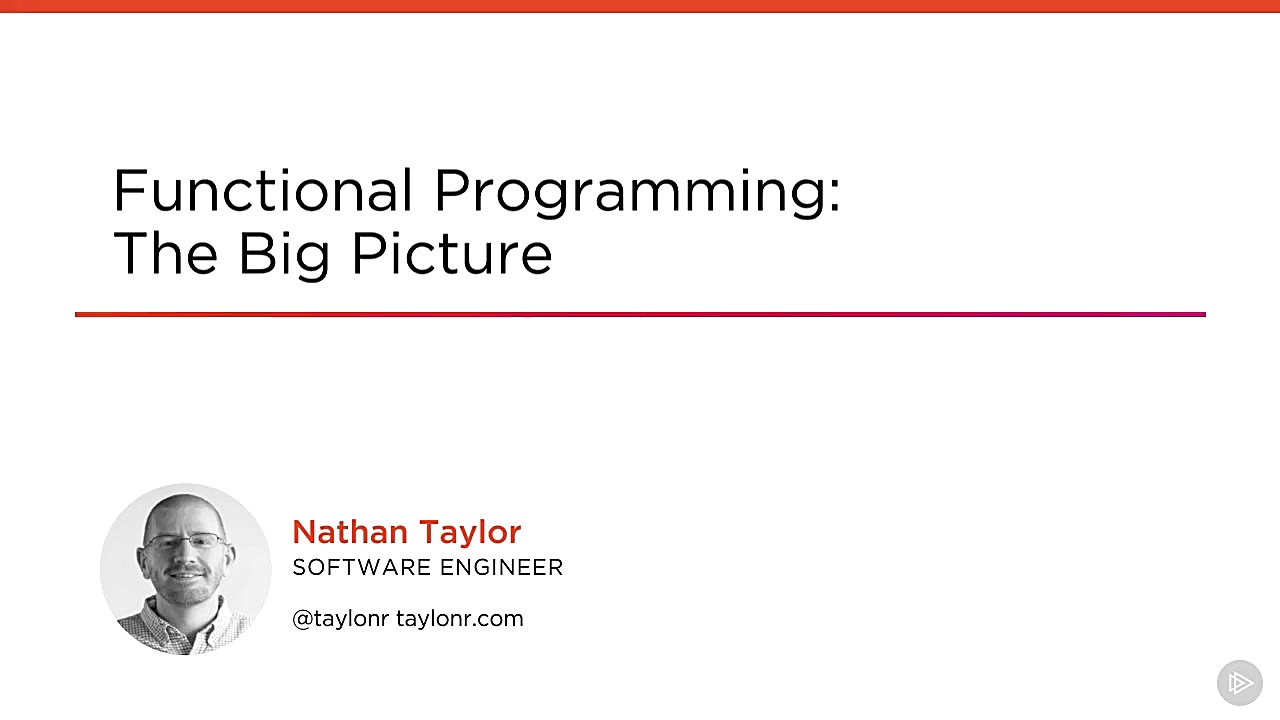 Functional Programming:
The Big Picture

Nathan Taylor
SOFTWARE ENGINEER

@taylonr taylonr.com